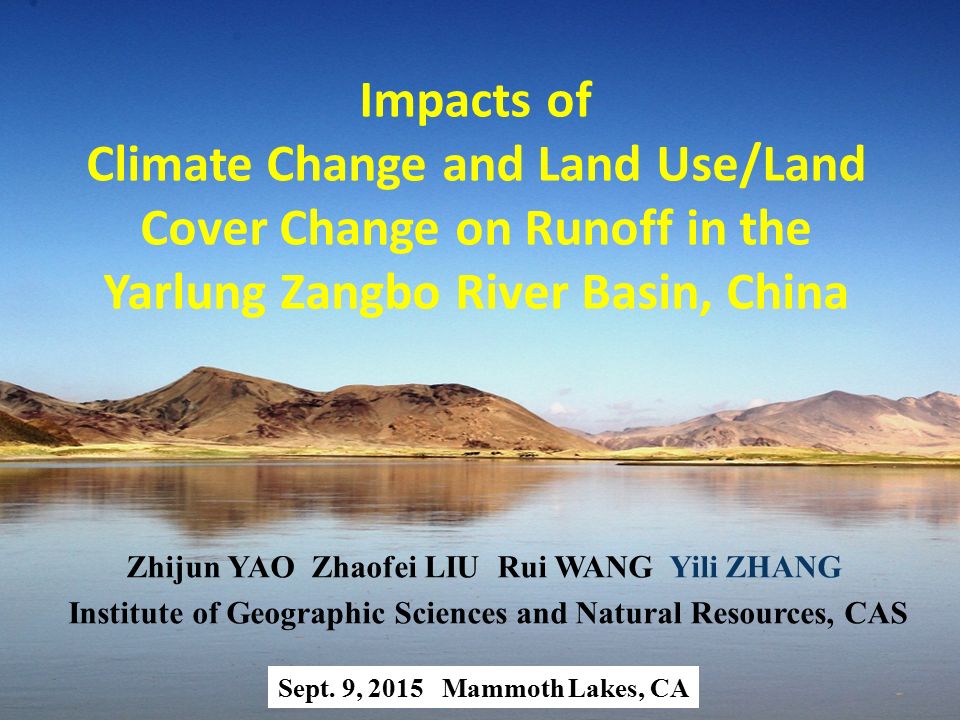 Impacts of
Climate Change and Land Use/Land Cover Change on Runoff in the Yarlung Zangbo River Basin, China

Zhijun YAO Zhaofei LIU Rui WANG Yili ZHANG
Institute of Geographic Sciences and Natural Resources, CAS

Sept. 9, 2015 Mammoth Lakes, CA